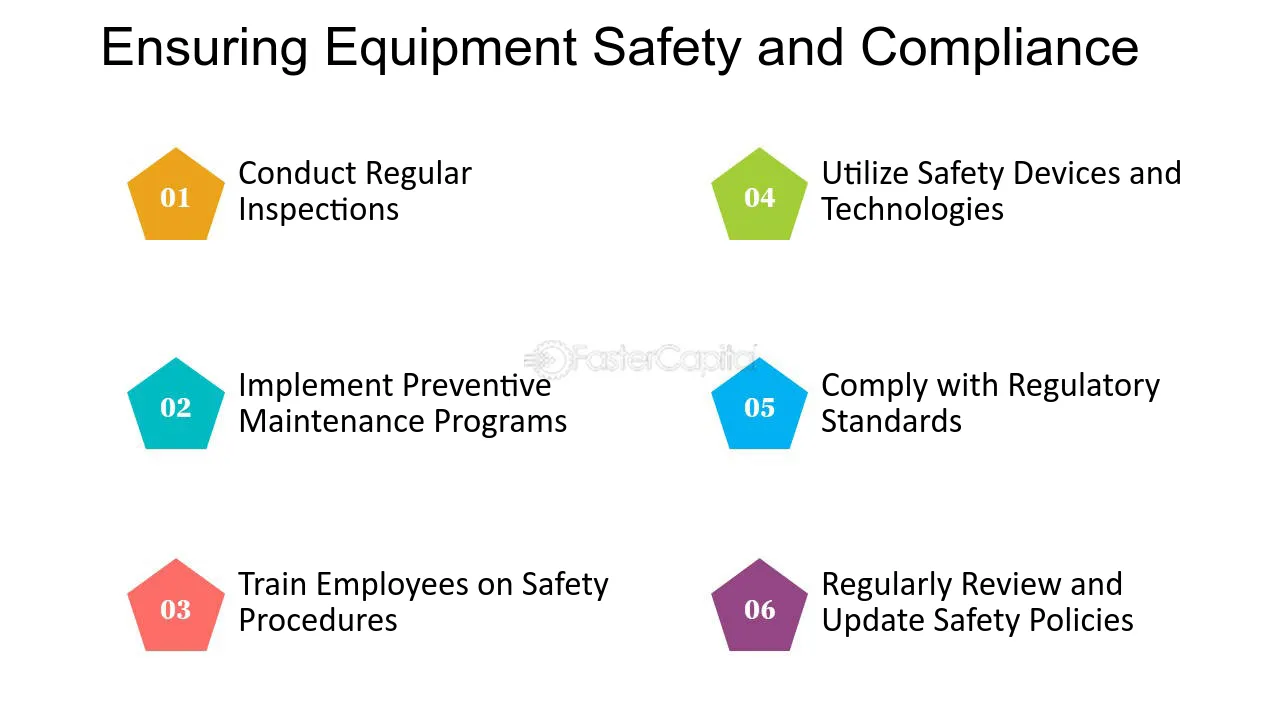 Ensuring Equipment Safety and Compliance

01 Conduct Regular Inspections

02 Implement Preventive Maintenance Programs

03 Train Employees on Safety Procedures

04 Utilize Safety Devices and Technologies

05 Comply with Regulatory Standards

06 Regularly Review and Update Safety Policies

FasterCapital